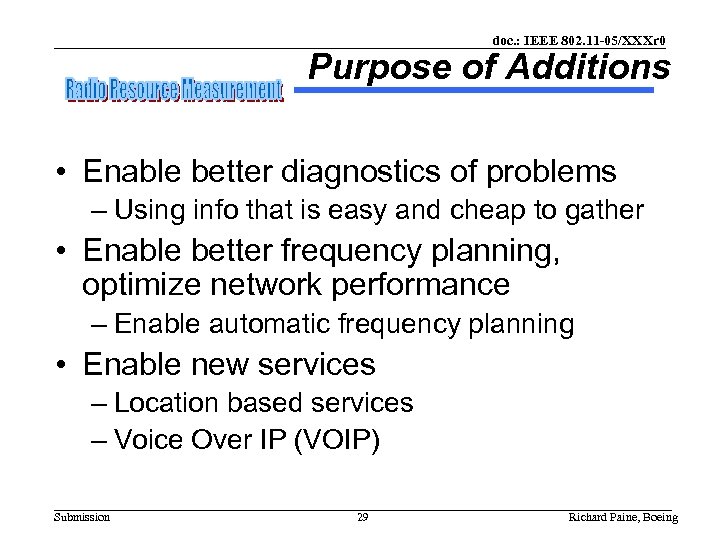 doc.: IEEE 802.11-05/XXXr0

Radio Resource Measurement

Purpose of Additions

• Enable better diagnostics of problems
 – Using info that is easy and cheap to gather
• Enable better frequency planning, optimize network performance
 – Enable automatic frequency planning
• Enable new services
 – Location based services
 – Voice Over IP (VOIP)

Submission 29 Richard Paine, Boeing